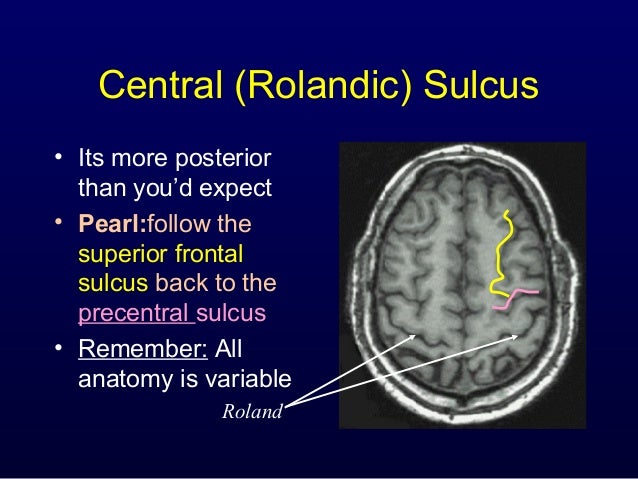 Central (Rolandic) Sulcus

• Its more posterior than you'd expect

• Pearl:follow the superior frontal sulcus back to the precentral sulcus

• Remember: All anatomy is variable

Roland